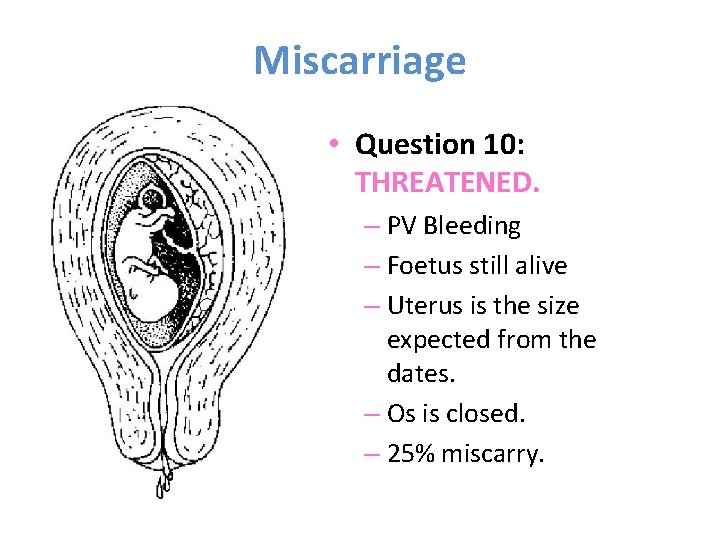 Miscarriage

• Question 10: THREATENED.
  – PV Bleeding
  – Foetus still alive
  – Uterus is the size expected from the dates.
  – Os is closed.
  – 25% miscarry.